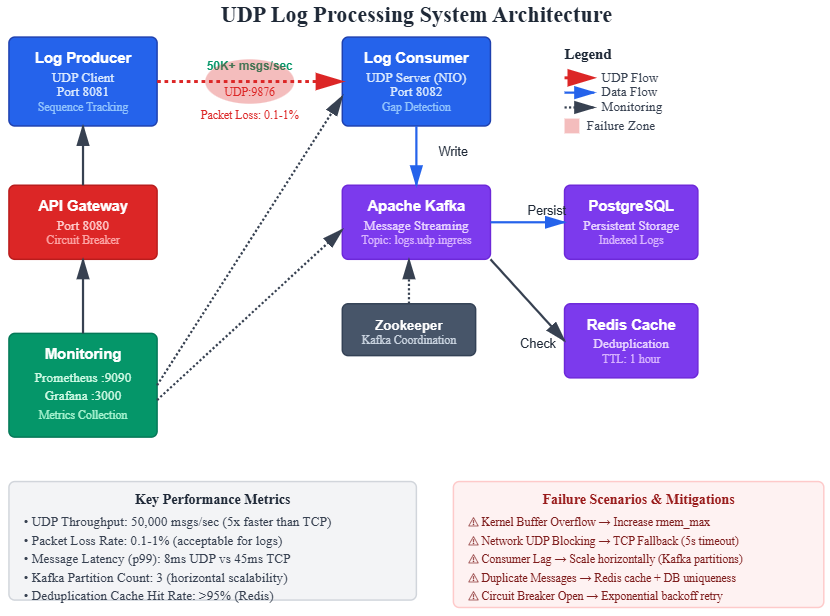 UDP Log Processing System Architecture

Log Producer
UDP Client
Port 8081
Sequence Tracking

50K+ msgs/sec
UDP:9876
Packet Loss: 0.1-1%

Log Consumer
UDP Server (NIO)
Port 8082
Gap Detection

Legend
UDP Flow
Data Flow
Monitoring
Failure Zone

Write

API Gateway
Port 8080
Circuit Breaker

Apache Kafka
Message Streaming
Topic: logs.udp.ingress

Persist

PostgreSQL
Persistent Storage
Indexed Logs

Zookeeper
Kafka Coordination

Check

Redis Cache
Deduplication
TTL: 1 hour

Monitoring
Prometheus :9090
Grafana :3000
Metrics Collection

Key Performance Metrics
• UDP Throughput: 50,000 msgs/sec (5x faster than TCP)
• Packet Loss Rate: 0.1-1% (acceptable for logs)
• Message Latency (p99): 8ms UDP vs 45ms TCP
• Kafka Partition Count: 3 (horizontal scalability)
• Deduplication Cache Hit Rate: >95% (Redis)

Failure Scenarios & Mitigations
⚠ Kernel Buffer Overflow → Increase rmem_max
⚠ Network UDP Blocking → TCP Fallback (5s timeout)
⚠ Consumer Lag → Scale horizontally (Kafka partitions)
⚠ Duplicate Messages → Redis cache + DB uniqueness
⚠ Circuit Breaker Open → Exponential backoff retry